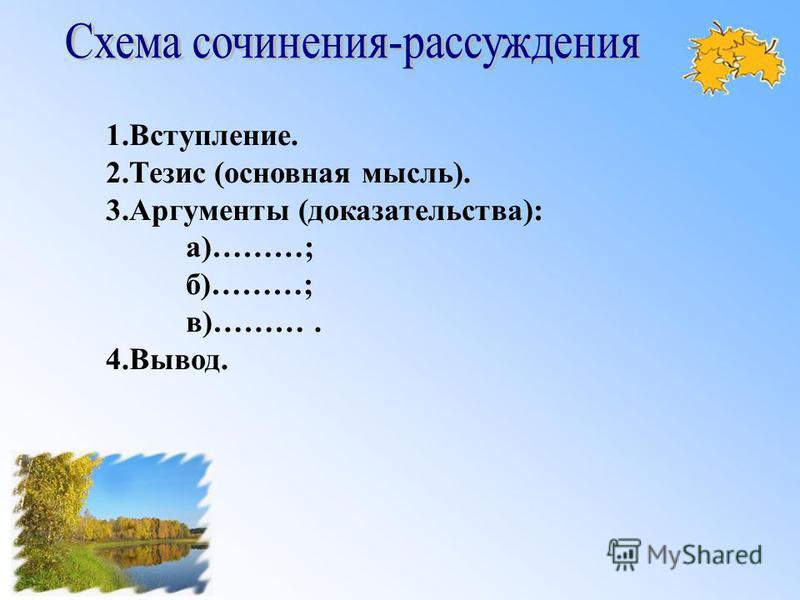 Схема сочинения-рассуждения

1.Вступление.
2.Тезис (основная мысль).
3.Аргументы (доказательства):
а)………;
б)………;
в)……… .
4.Вывод.

MyShared